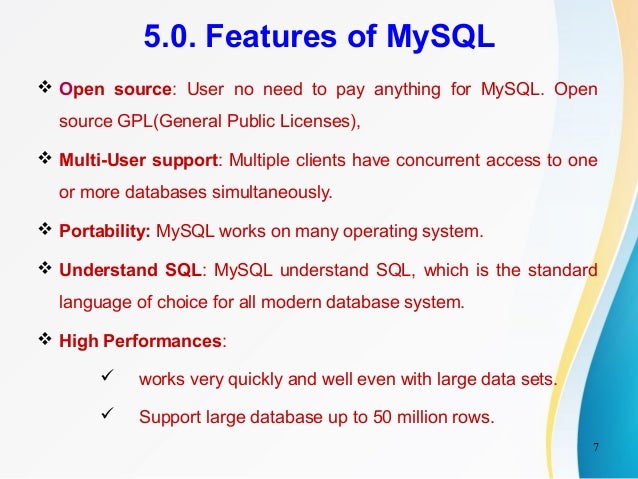 5.0. Features of MySQL

❖ Open source: User no need to pay anything for MySQL. Open source GPL(General Public Licenses),

❖ Multi-User support: Multiple clients have concurrent access to one or more databases simultaneously.

❖ Portability: MySQL works on many operating system.

❖ Understand SQL: MySQL understand SQL, which is the standard language of choice for all modern database system.

❖ High Performances:

✓ works very quickly and well even with large data sets.

✓ Support large database up to 50 million rows.

7